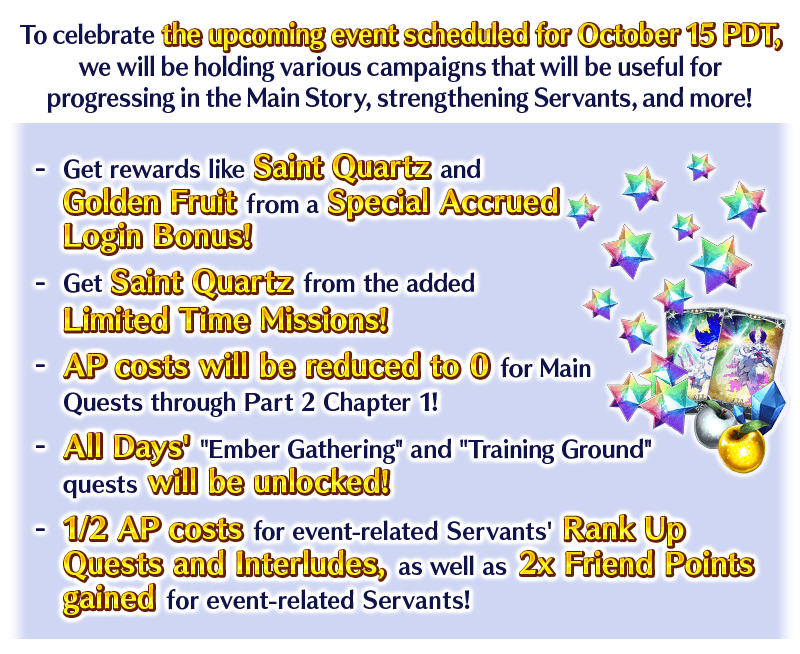 To celebrate the upcoming event scheduled for October 15 PDT, we will be holding various campaigns that will be useful for progressing in the Main Story, strengthening Servants, and more!

- Get rewards like Saint Quartz and Golden Fruit from a Special Accrued Login Bonus!
- Get Saint Quartz from the added Limited Time Missions!
- AP costs will be reduced to 0 for Main Quests through Part 2 Chapter 1!
- All Days' "Ember Gathering" and "Training Ground" quests will be unlocked!
- 1/2 AP costs for event-related Servants' Rank Up Quests and Interludes, as well as 2x Friend Points gained for event-related Servants!